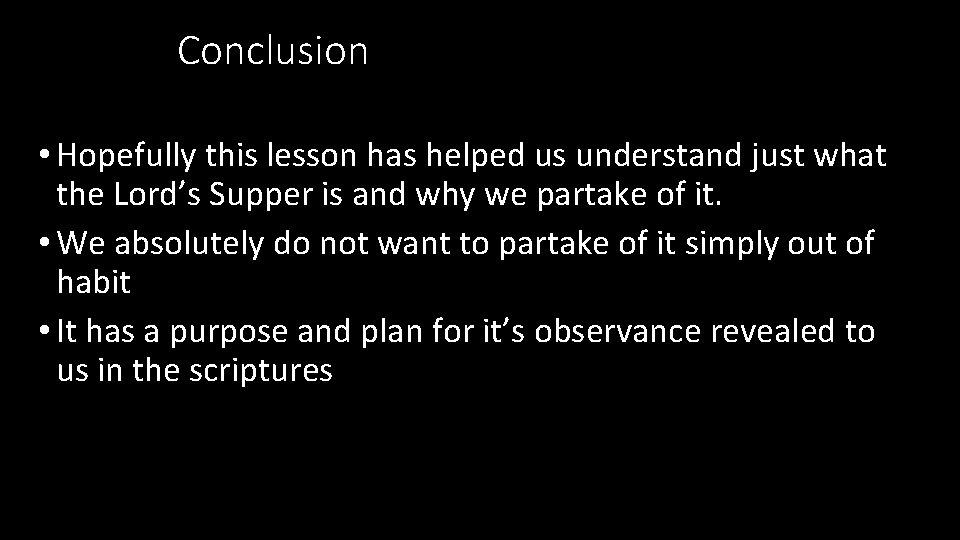 Conclusion

• Hopefully this lesson has helped us understand just what the Lord’s Supper is and why we partake of it.
• We absolutely do not want to partake of it simply out of habit
• It has a purpose and plan for it’s observance revealed to us in the scriptures